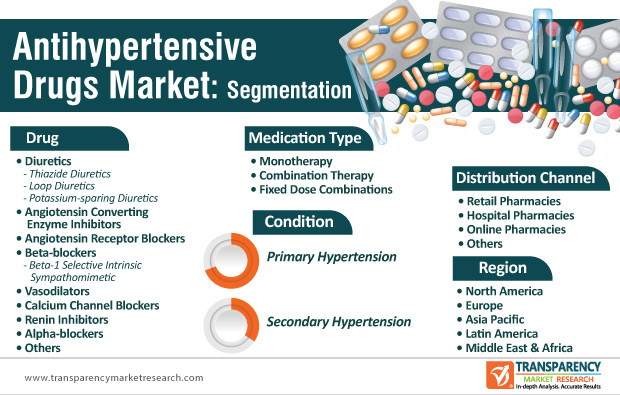 Antihypertensive Drugs Market: Segmentation

Drug

• Diuretics
- Thiazide Diuretics
- Loop Diuretics
- Potassium-sparing Diuretics
• Angiotensin Converting Enzyme Inhibitors
• Angiotensin Receptor Blockers
• Beta-blockers
- Beta-1 Selective Intrinsic Sympathomimetic
• Vasodilators
• Calcium Channel Blockers
• Renin Inhibitors
• Alpha-blockers
• Others

Medication Type

• Monotherapy
• Combination Therapy
• Fixed Dose Combinations

Condition

Primary Hypertension

Secondary Hypertension

Distribution Channel

• Retail Pharmacies
• Hospital Pharmacies
• Online Pharmacies
• Others

Region

• North America
• Europe
• Asia Pacific
• Latin America
• Middle East & Africa

www.transparencymarketresearch.com

TRANSPARENCY MARKET RESEARCH
In-depth Analysis. Accurate Results